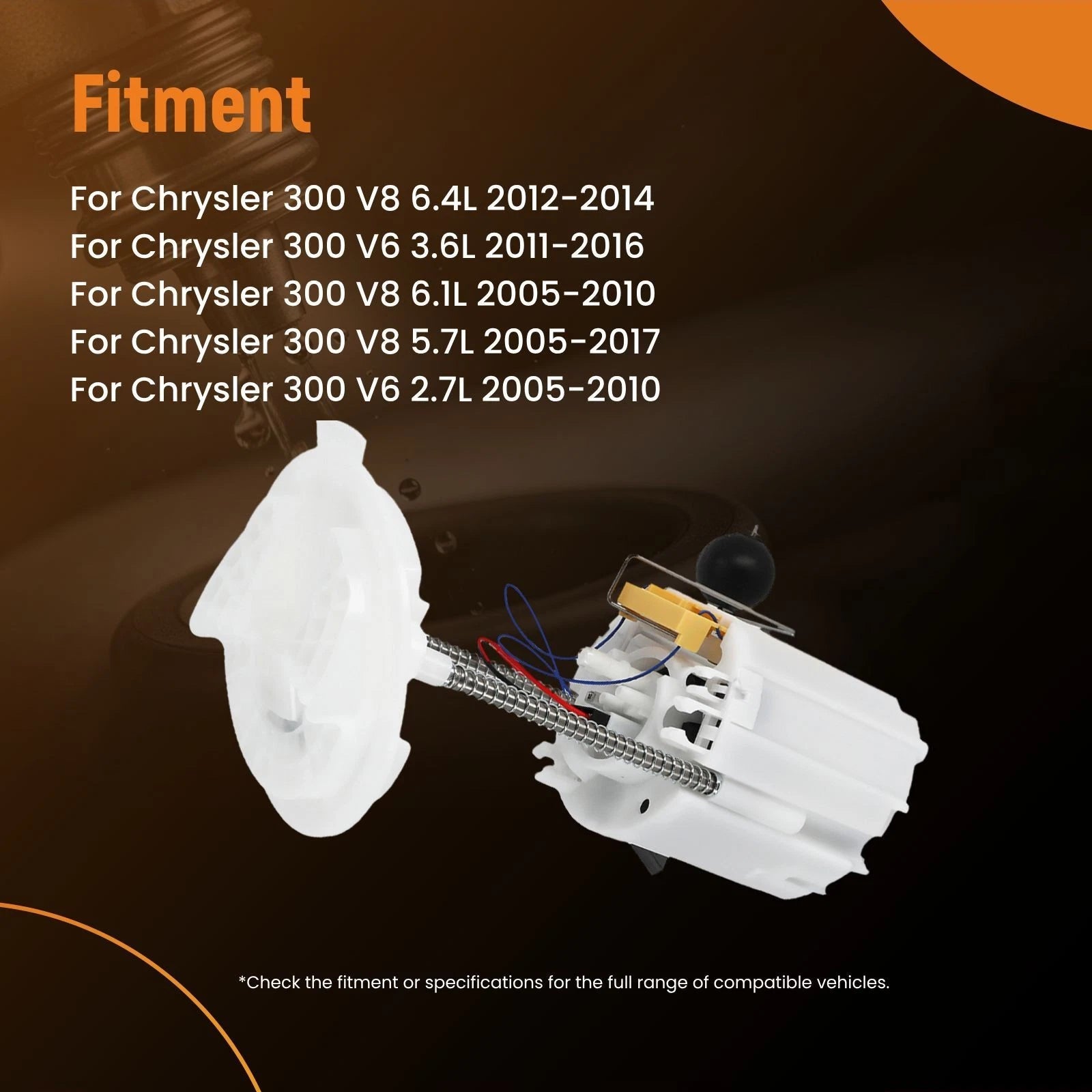 Fitment

For Chrysler 300 V8 6.4L 2012-2014
For Chrysler 300 V6 3.6L 2011-2016
For Chrysler 300 V8 6.1L 2005-2010
For Chrysler 300 V8 5.7L 2005-2017
For Chrysler 300 V6 2.7L 2005-2010

*Check the fitment or specifications for the full range of compatible vehicles.